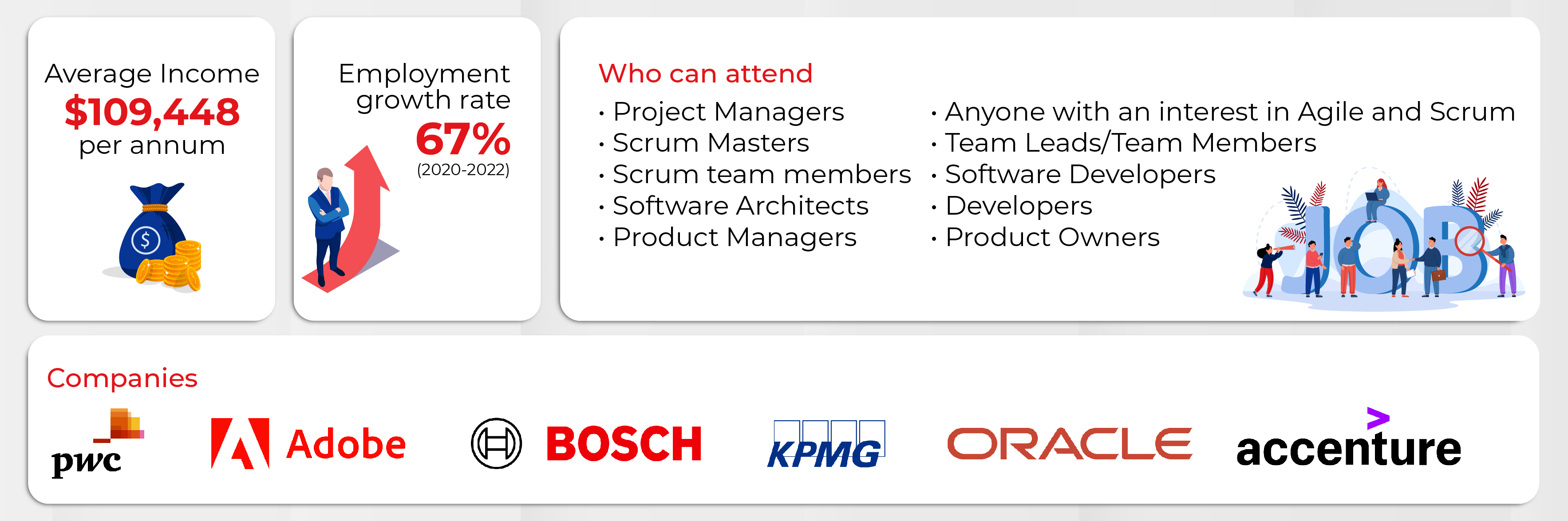 Average Income
$109,448
per annum

Employment growth rate
67%
(2020-2022)

Who can attend

• Project Managers
• Scrum Masters
• Scrum team members
• Software Architects
• Product Managers

• Anyone with an interest in Agile and Scrum
• Team Leads/Team Members
• Software Developers
• Developers
• Product Owners

JOB

Companies

pwc

Adobe

BOSCH

KPMG

ORACLE

accenture